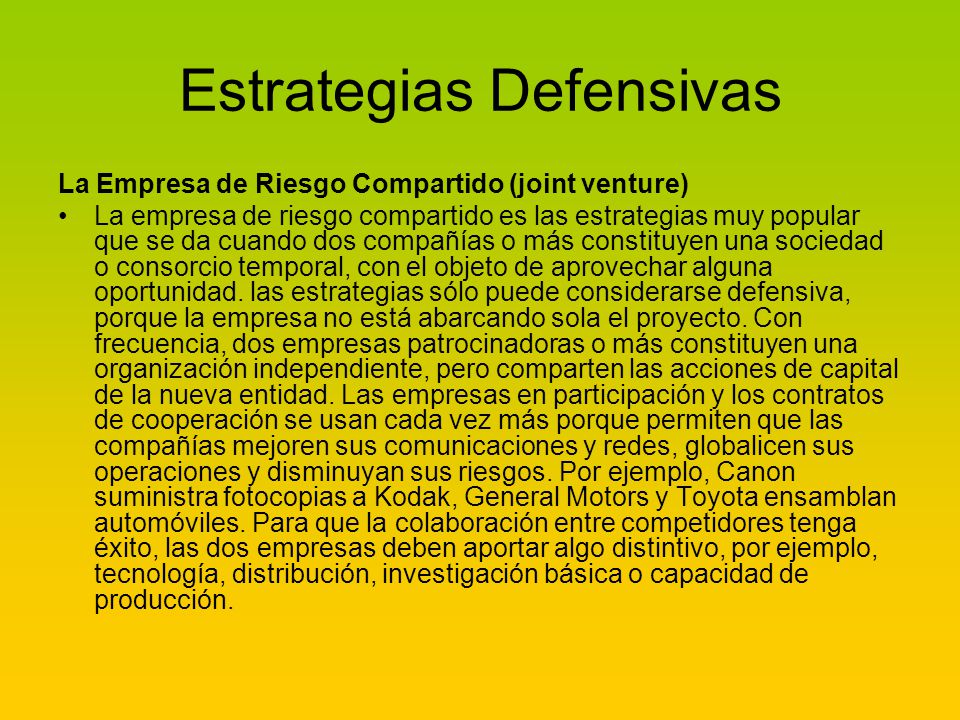 Estrategias Defensivas

La Empresa de Riesgo Compartido (joint venture)

• La empresa de riesgo compartido es las estrategias muy popular que se da cuando dos compañías o más constituyen una sociedad o consorcio temporal, con el objeto de aprovechar alguna oportunidad. las estrategias sólo puede considerarse defensiva, porque la empresa no está abarcando sola el proyecto. Con frecuencia, dos empresas patrocinadoras o más constituyen una organización independiente, pero comparten las acciones de capital de la nueva entidad. Las empresas en participación y los contratos de cooperación se usan cada vez más porque permiten que las compañías mejoren sus comunicaciones y redes, globalicen sus operaciones y disminuyan sus riesgos. Por ejemplo, Canon suministra fotocopias a Kodak, General Motors y Toyota ensamblan automóviles. Para que la colaboración entre competidores tenga éxito, las dos empresas deben aportar algo distintivo, por ejemplo, tecnología, distribución, investigación básica o capacidad de producción.